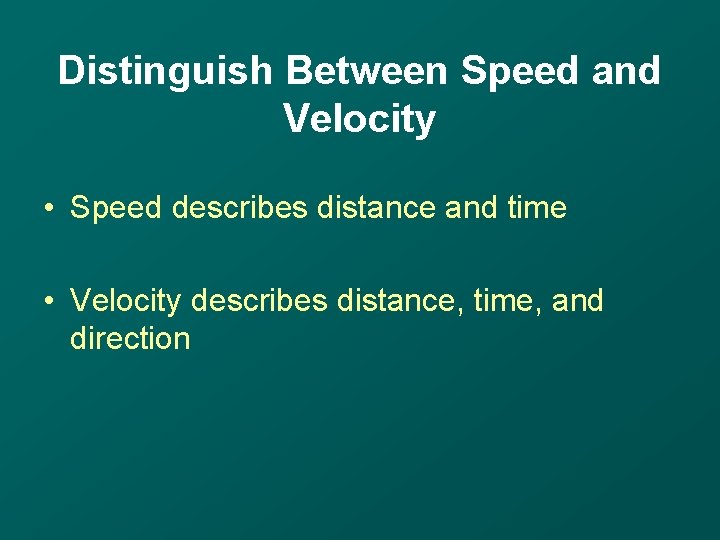 Distinguish Between Speed and Velocity

• Speed describes distance and time

• Velocity describes distance, time, and direction